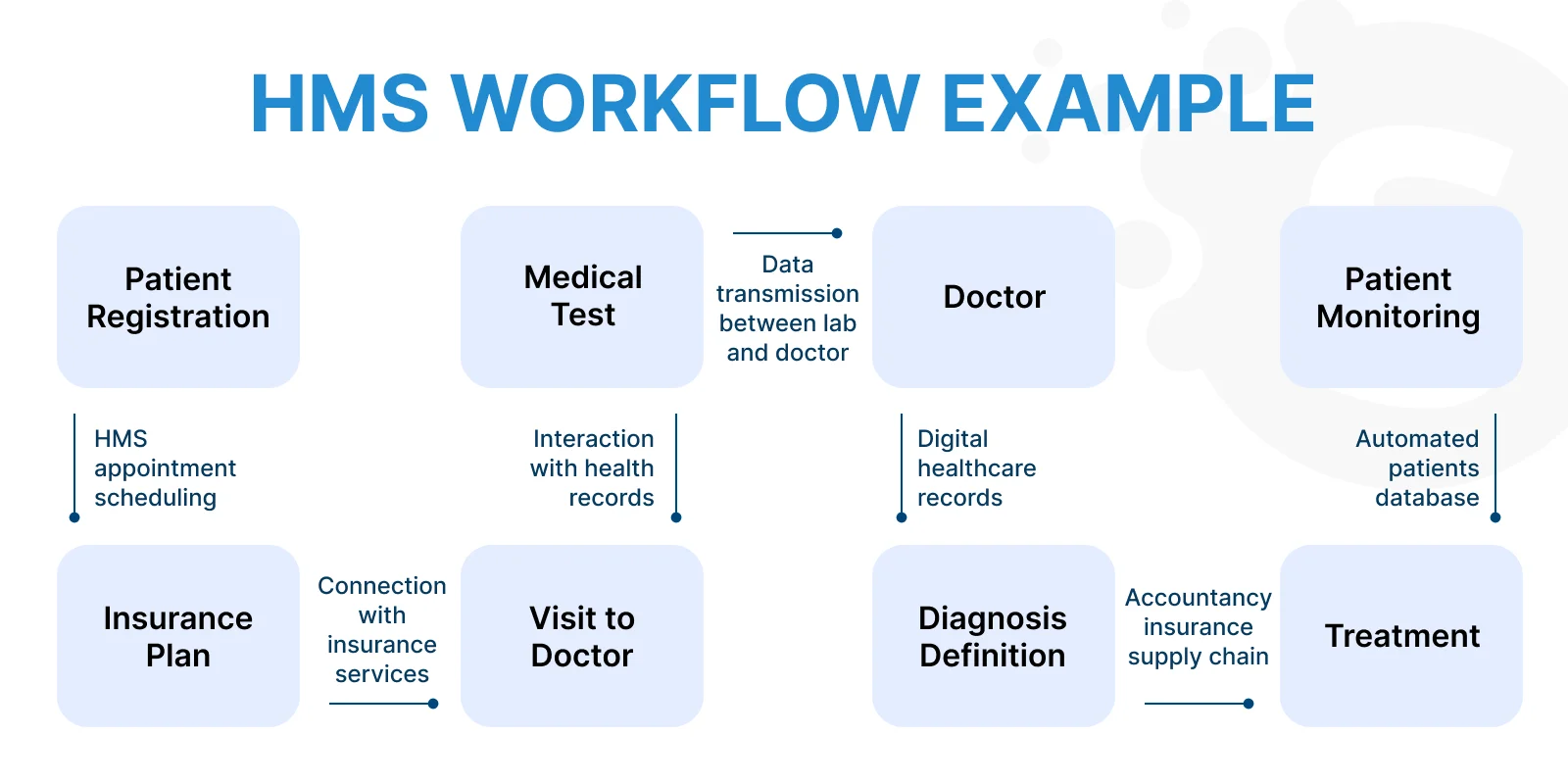 HMS WORKFLOW EXAMPLE

Patient Registration

HMS appointment scheduling

Insurance Plan

Connection with insurance services

Visit to Doctor

Interaction with health records

Medical Test

Data transmission between lab and doctor

Doctor

Digital healthcare records

Diagnosis Definition

Accountancy insurance supply chain

Treatment

Automated patients database

Patient Monitoring